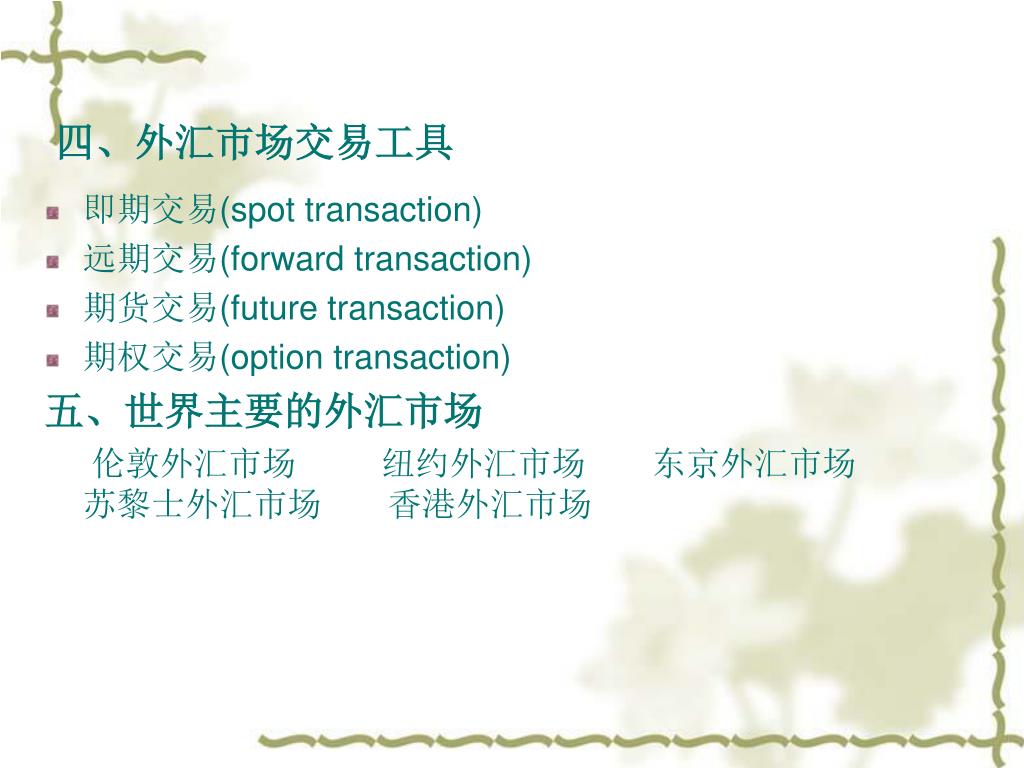 四、外汇市场交易工具

即期交易(spot transaction)
远期交易(forward transaction)
期货交易(future transaction)
期权交易(option transaction)

五、世界主要的外汇市场

伦敦外汇市场　纽约外汇市场　东京外汇市场　苏黎士外汇市场　香港外汇市场